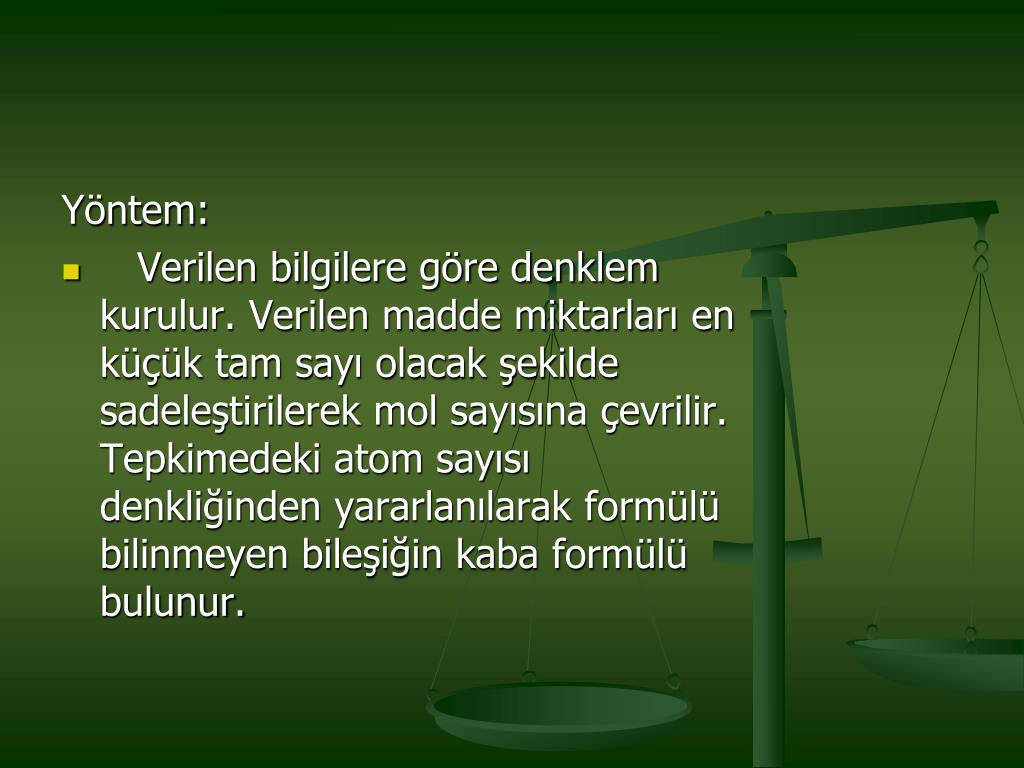 Yöntem:

Verilen bilgilere göre denklem kurulur. Verilen madde miktarları en küçük tam sayı olacak şekilde sadeleştirilerek mol sayısına çevrilir. Tepkimedeki atom sayısı denkliğinden yararlanılarak formülü bilinmeyen bileşiğin kaba formülü bulunur.